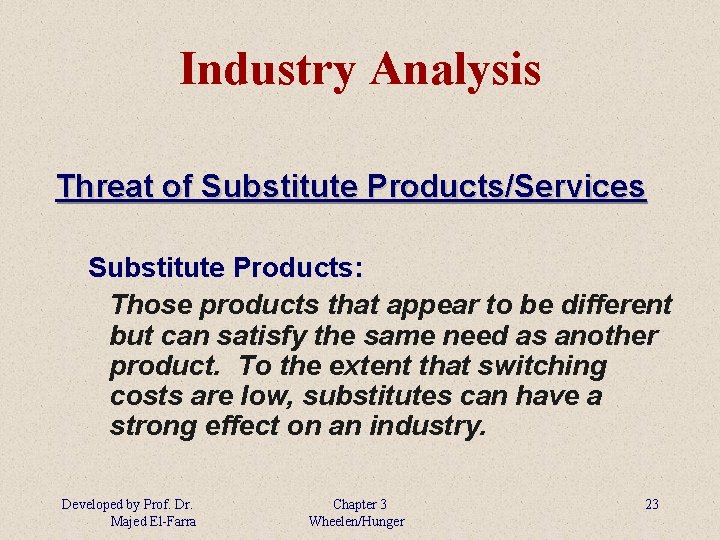 Industry Analysis

Threat of Substitute Products/Services

Substitute Products:

Those products that appear to be different but can satisfy the same need as another product. To the extent that switching costs are low, substitutes can have a strong effect on an industry.

Developed by Prof. Dr. Majed El-Farra

Chapter 3 Wheelen/Hunger

23